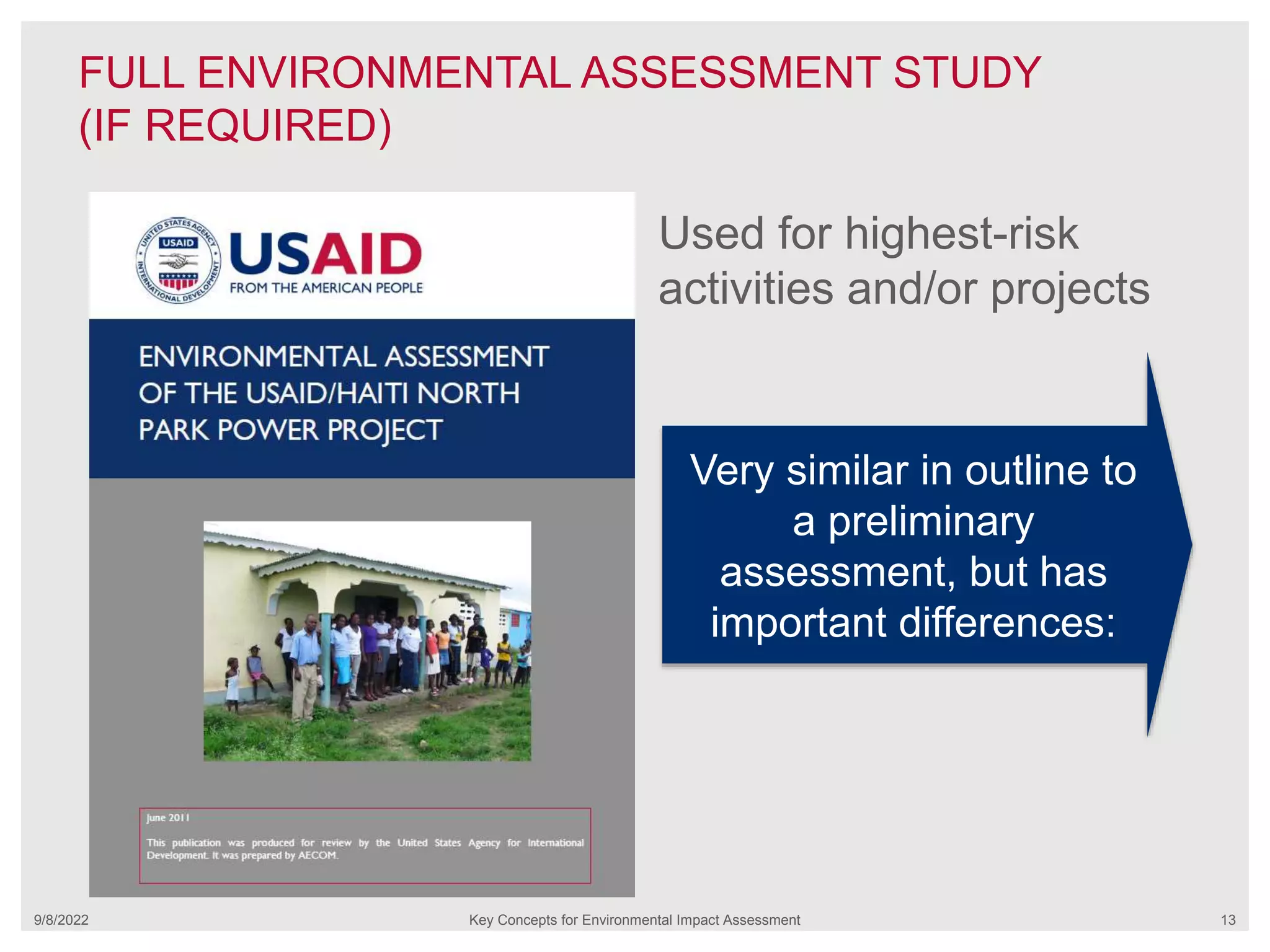 FULL ENVIRONMENTAL ASSESSMENT STUDY (IF REQUIRED)

UNITED STATES AGENCY INTERNATIONAL DEVELOPMENT USAID

USAID
FROM THE AMERICAN PEOPLE

ENVIRONMENTAL ASSESSMENT OF THE USAID/HAITI NORTH PARK POWER PROJECT

June 2011

This publication was produced for review by the United States Agency for International Development. It was prepared by AECOM.

Used for highest-risk activities and/or projects

Very similar in outline to a preliminary assessment, but has important differences:

9/8/2022

Key Concepts for Environmental Impact Assessment

13